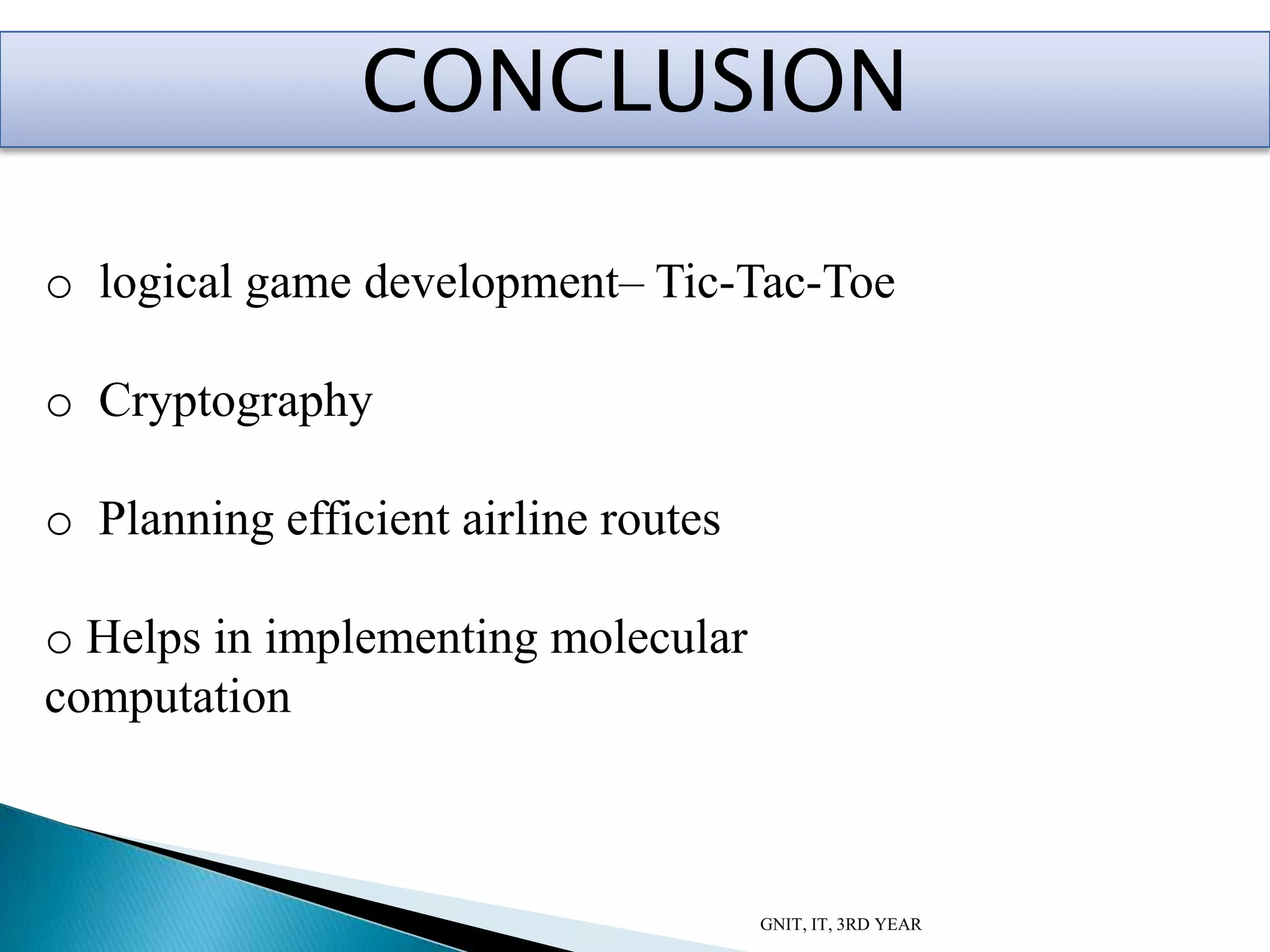 CONCLUSION

o logical game development– Tic-Tac-Toe

o Cryptography

o Planning efficient airline routes

o Helps in implementing molecular computation

GNIT, IT, 3RD YEAR